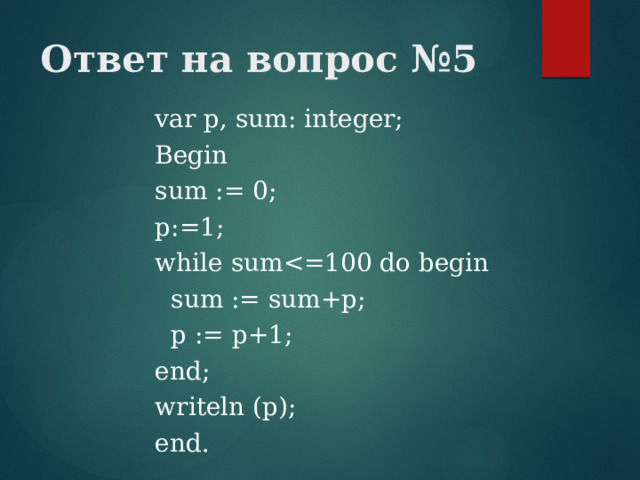 Ответ на вопрос №5

var p, sum: integer;
Begin
sum := 0;
p:=1;
while sum<=100 do begin
  sum := sum+p;
  p := p+1;
end;
writeln (p);
end.